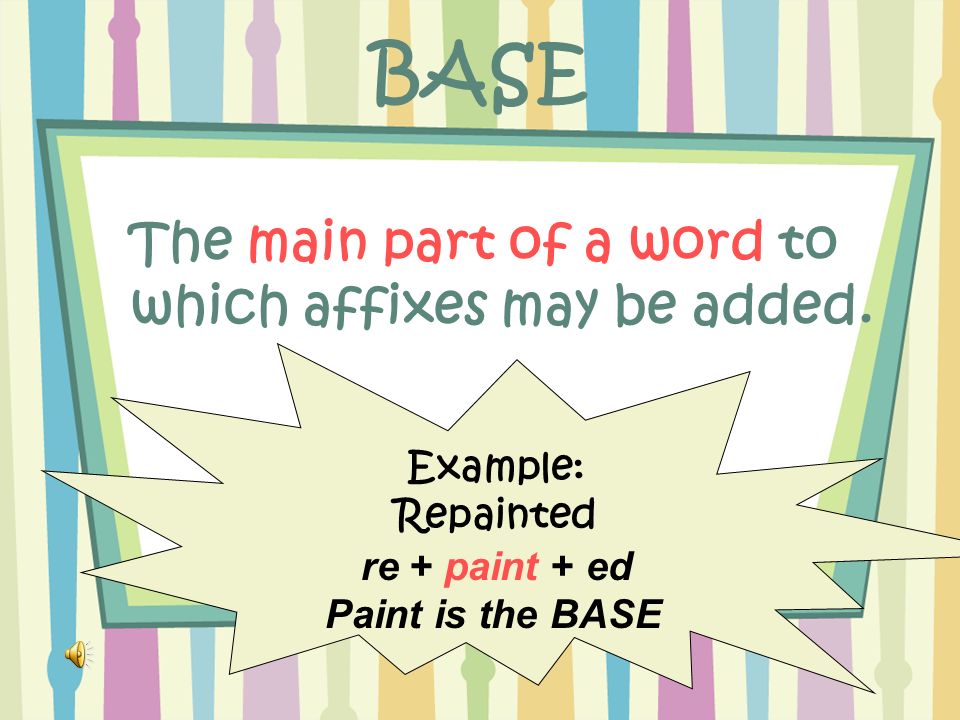 BASE

The main part of a word to which affixes may be added.

Example:
Repainted
re + paint + ed
Paint is the BASE